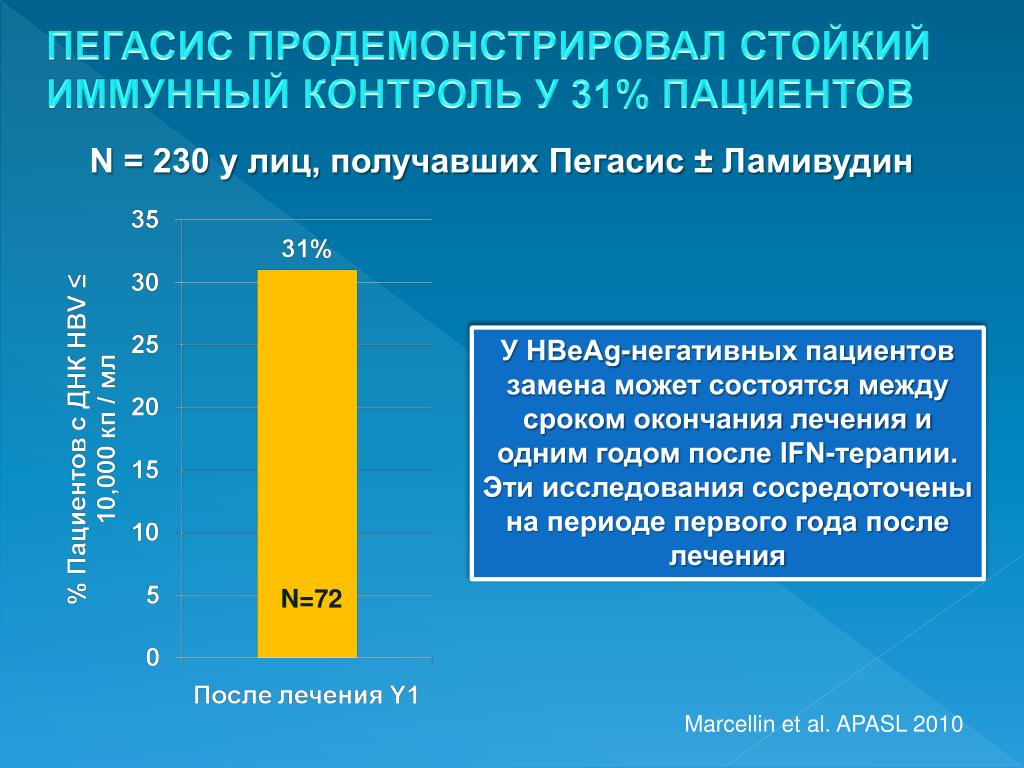 ПЕГАСИС ПРОДЕМОНСТРИРОВАЛ СТОЙКИЙ ИММУННЫЙ КОНТРОЛЬ У 31% ПАЦИЕНТОВ

N = 230 у лиц, получавших Пегасис ± Ламивудин

% Пациентов с ДНК HBV ≤ 10,000 кп / мл

35
30
25
20
15
10
5
0

31%

N=72

После лечения Y1

У HBeAg-негативных пациентов замена может состоятся между сроком окончания лечения и одним годом после IFN-терапии. Эти исследования сосредоточены на периоде первого года после лечения

Marcellin et al. APASL 2010